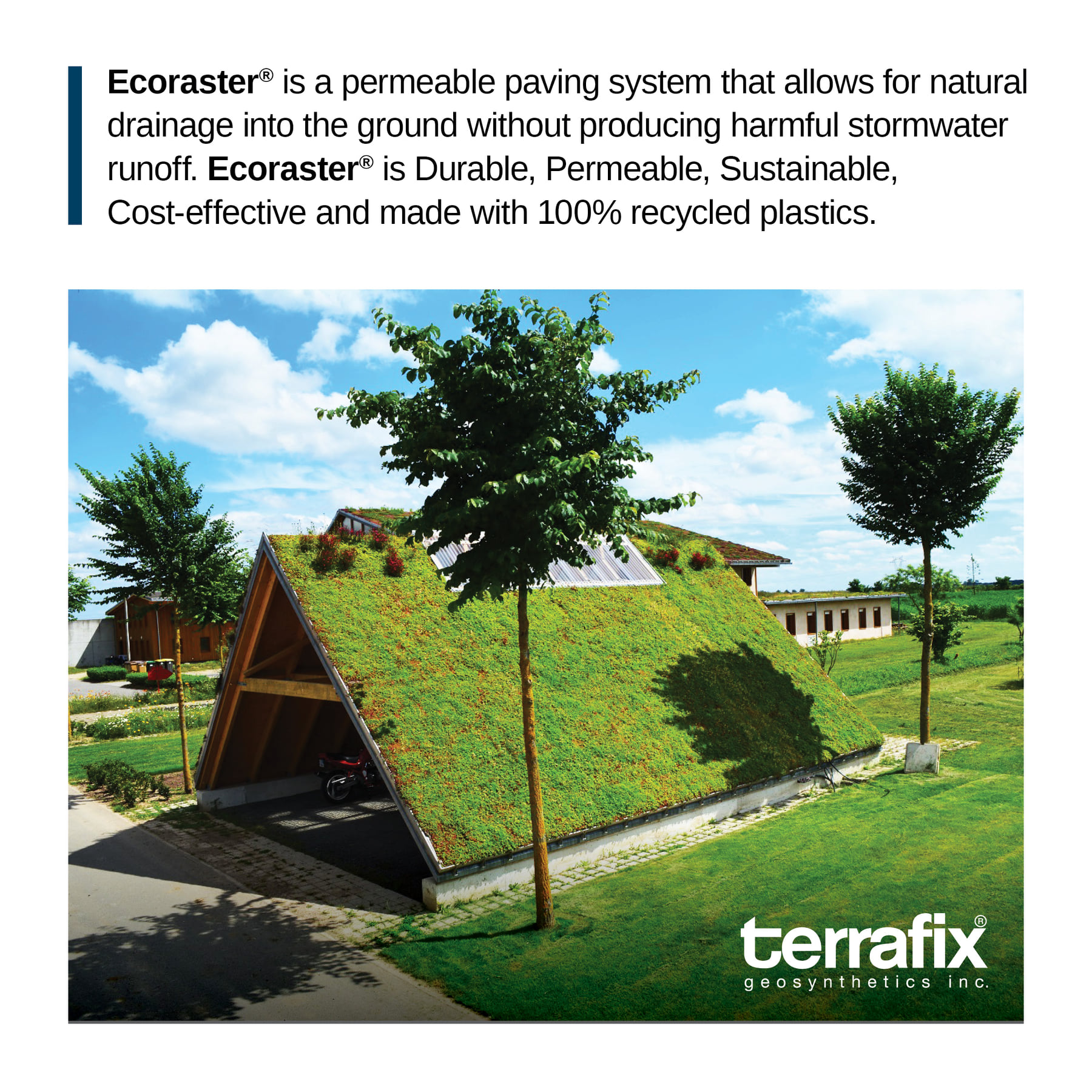 Ecoraster® is a permeable paving system that allows for natural drainage into the ground without producing harmful stormwater runoff. Ecoraster® is Durable, Permeable, Sustainable, Cost-effective and made with 100% recycled plastics.

terrafix®
geosynthetics inc.